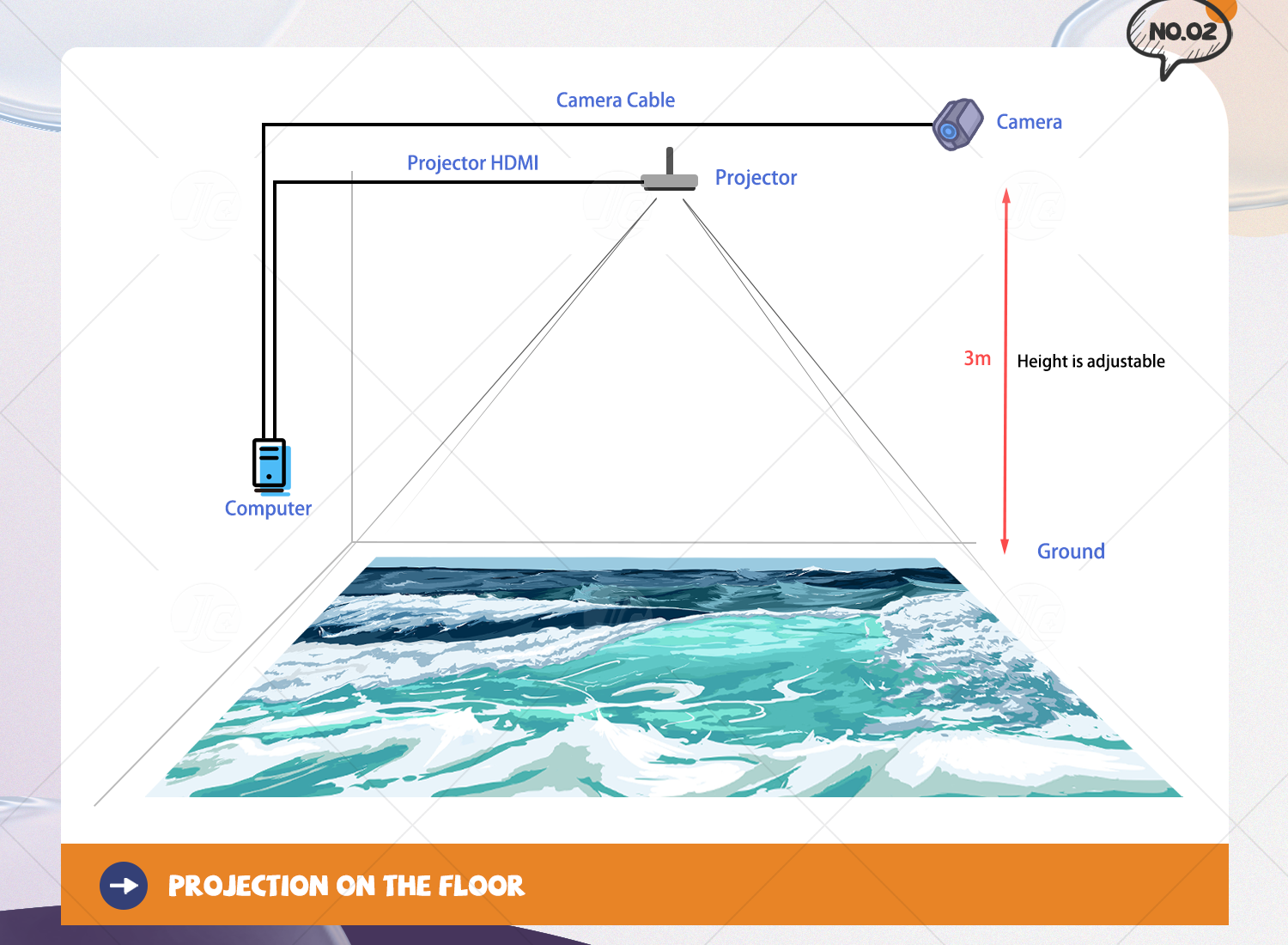 NO.02

Camera Cable

Camera

Projector HDMI

Projector

3m

Height is adjustable

Computer

Ground

PROJECTION ON THE FLOOR